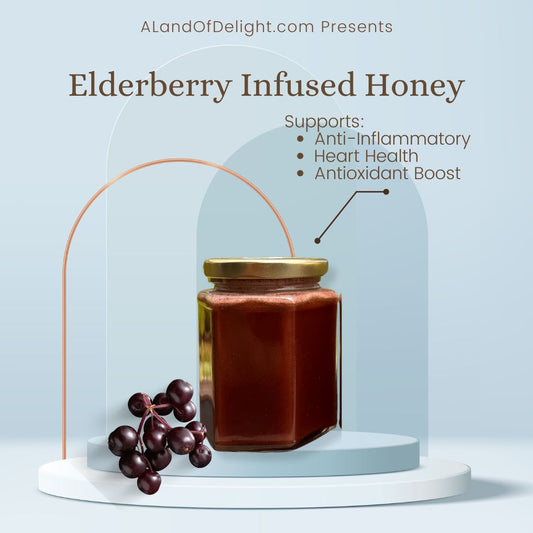 ALandOfDelight.com Presents

Elderberry Infused Honey

Supports:
- Anti-Inflammatory
- Heart Health
- Antioxidant Boost